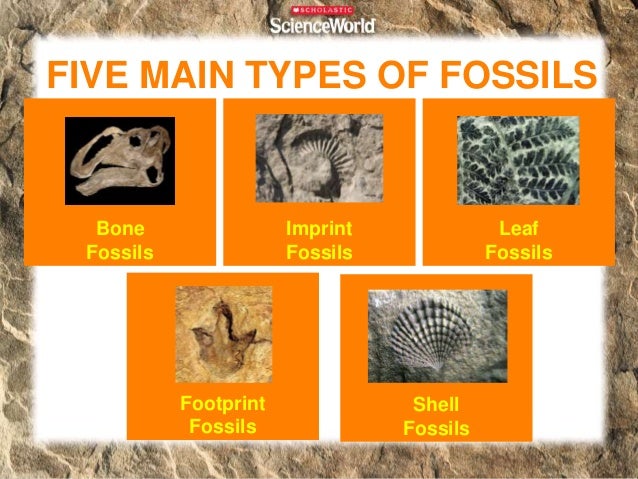 SCHOLASTIC
ScienceWorld

FIVE MAIN TYPES OF FOSSILS

Bone Fossils

Imprint Fossils

Leaf Fossils

Footprint Fossils

Shell Fossils